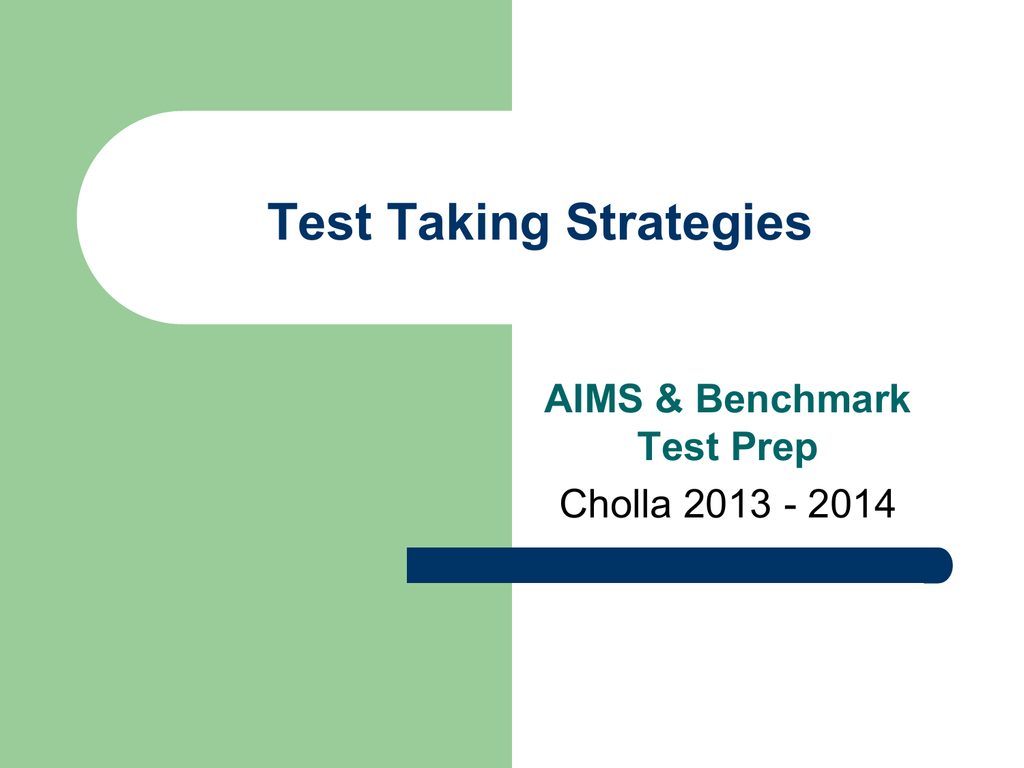 Test Taking Strategies

AIMS & Benchmark Test Prep

Cholla 2013 - 2014